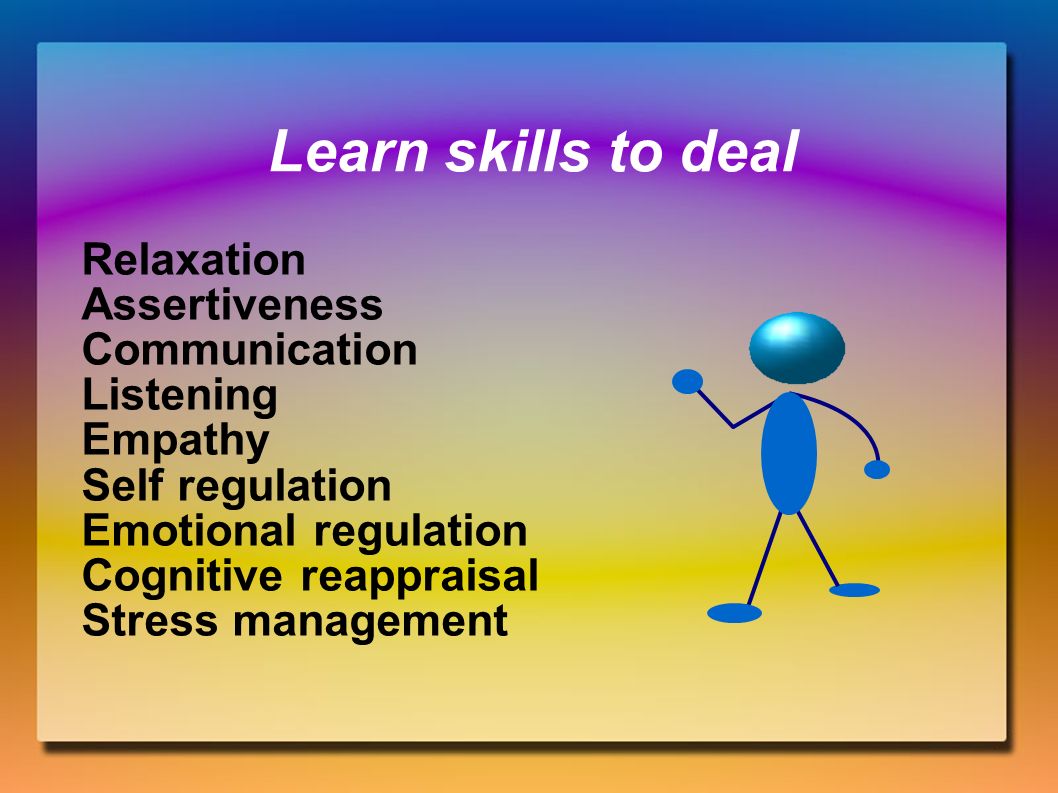 Learn skills to deal

Relaxation
Assertiveness
Communication
Listening
Empathy
Self regulation
Emotional regulation
Cognitive reappraisal
Stress management